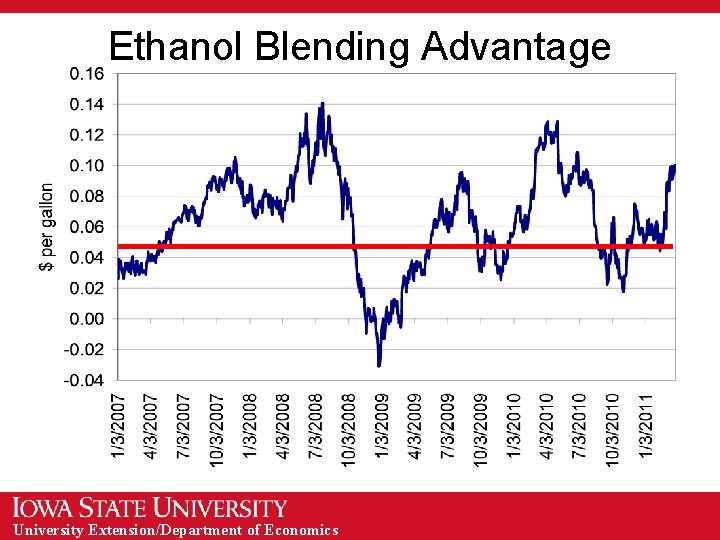 Ethanol Blending Advantage

$ per gallon

0.16
0.14
0.12
0.10
0.08
0.06
0.04
0.02
0.00
-0.02
-0.04

1/3/2007
4/3/2007
7/3/2007
10/3/2007
1/3/2008
4/3/2008
7/3/2008
10/3/2008
1/3/2009
4/3/2009
7/3/2009
10/3/2009
1/3/2010
4/3/2010
7/3/2010
10/3/2010
1/3/2011

IOWA STATE UNIVERSITY
University Extension/Department of Economics